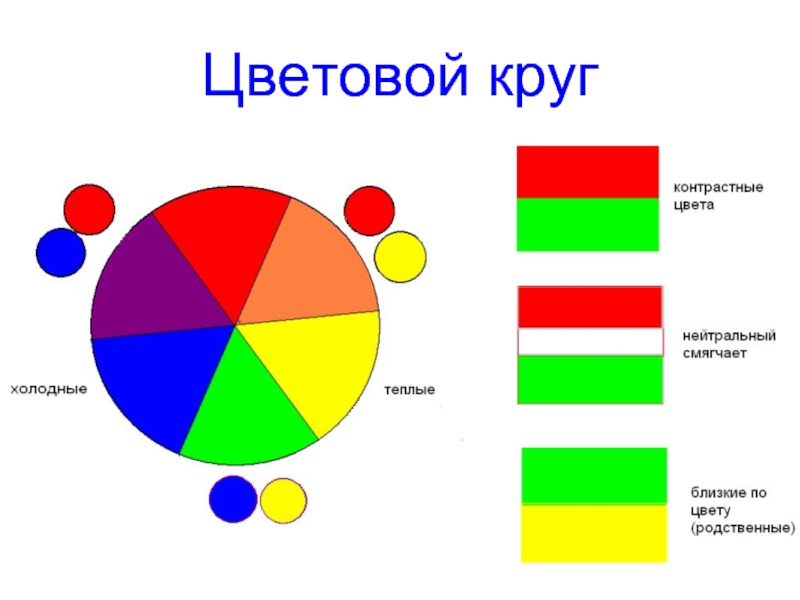 Цветовой круг

холодные

теплые

контрастные цвета

нейтральный смягчает

близкие по цвету (родственные)